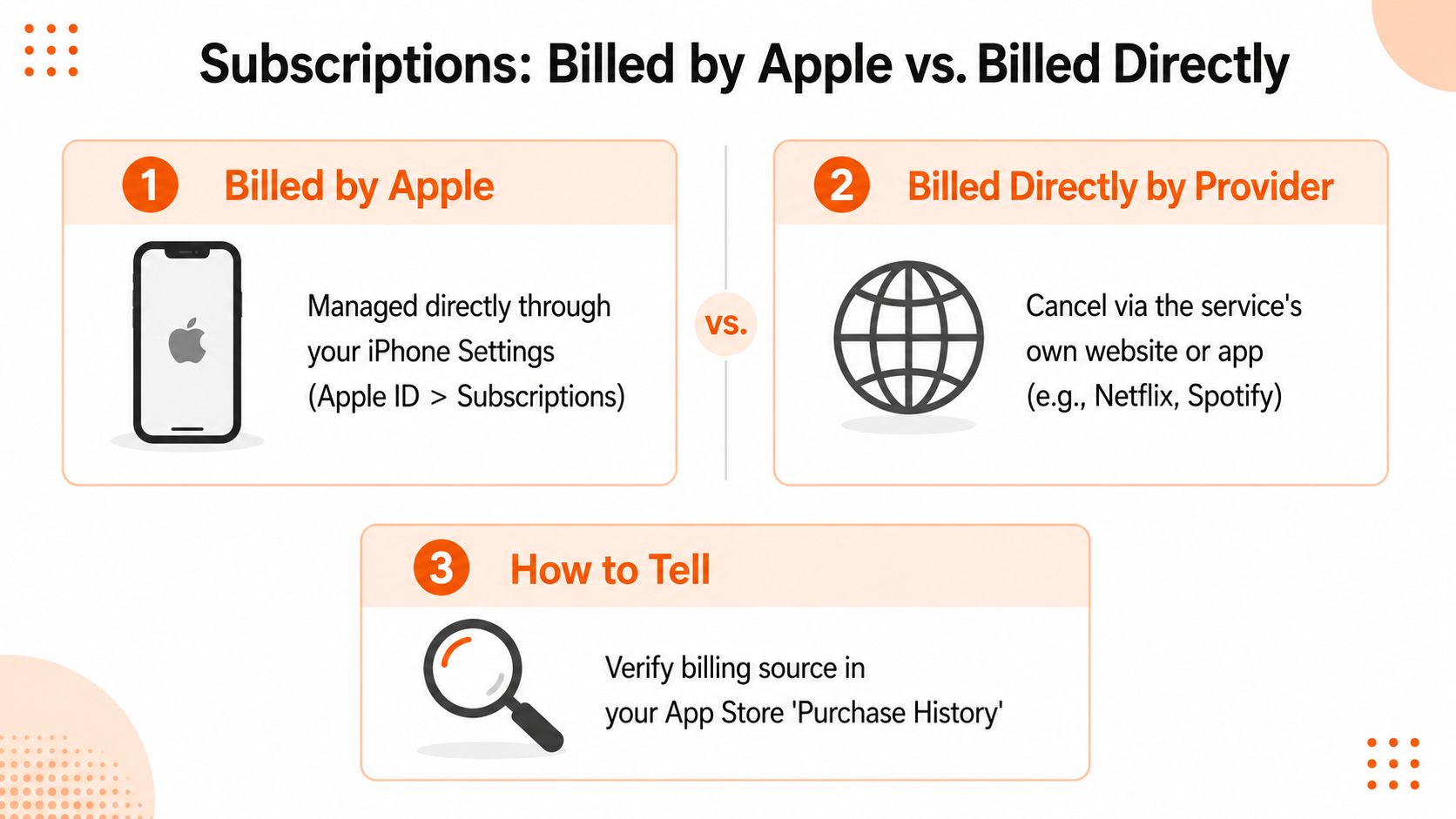 Subscriptions: Billed by Apple vs. Billed Directly

1 Billed by Apple

Managed directly through your iPhone Settings (Apple ID > Subscriptions)

vs.

2 Billed Directly by Provider

Cancel via the service's own website or app (e.g., Netflix, Spotify)

3 How to Tell

Verify billing source in your App Store 'Purchase History'